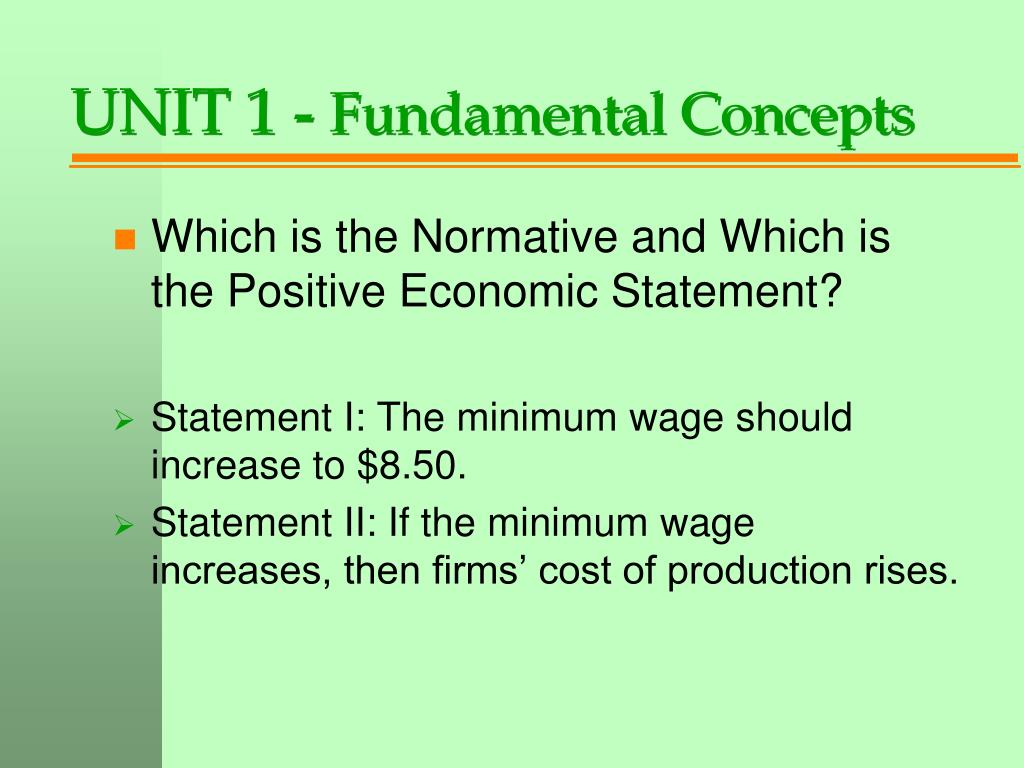 UNIT 1 - Fundamental Concepts

Which is the Normative and Which is the Positive Economic Statement?

Statement I: The minimum wage should increase to \$8.50.

Statement II: If the minimum wage increases, then firms’ cost of production rises.